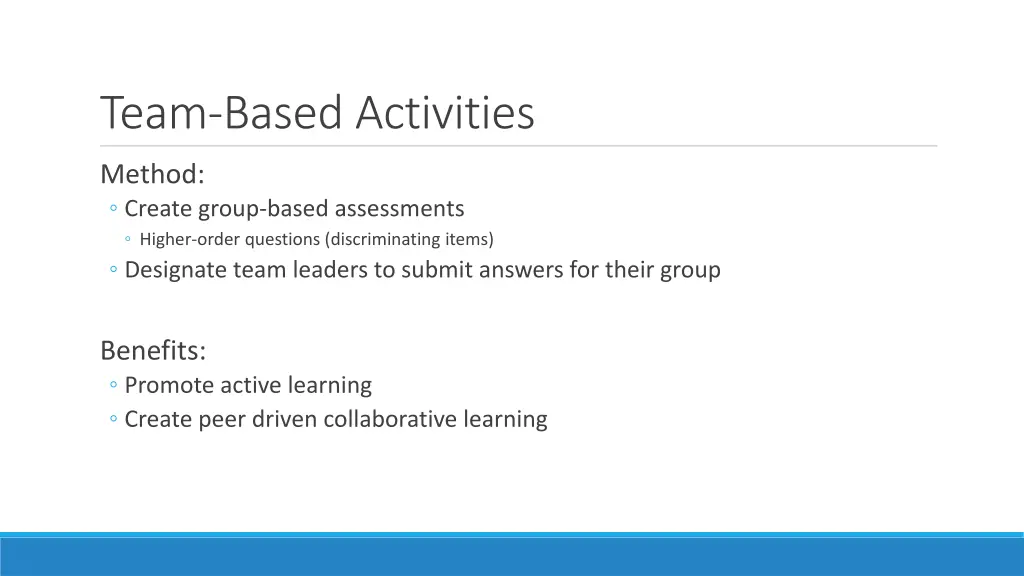 Team-Based Activities

Method:
◦ Create group-based assessments
  ◦ Higher-order questions (discriminating items)
◦ Designate team leaders to submit answers for their group

Benefits:
◦ Promote active learning
◦ Create peer driven collaborative learning